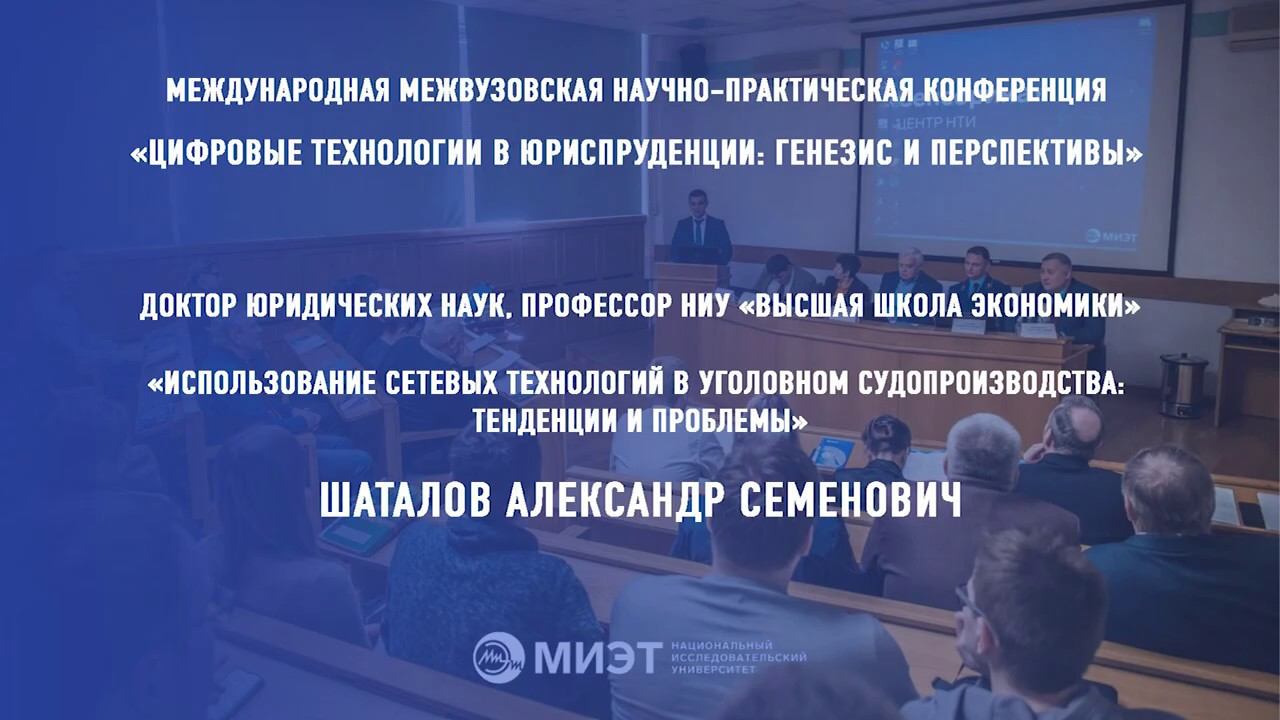 МЕЖДУНАРОДНАЯ МЕЖВУЗОВСКАЯ НАУЧНО-ПРАКТИЧЕСКАЯ КОНФЕРЕНЦИЯ

«ЦИФРОВЫЕ ТЕХНОЛОГИИ В ЮРИСПРУДЕНЦИИ: ГЕНЕЗИС И ПЕРСПЕКТИВЫ»

ЦЕНТР НТИ

МИЭТ

ДОКТОР ЮРИДИЧЕСКИХ НАУК, ПРОФЕССОР НИУ «ВЫСШАЯ ШКОЛА ЭКОНОМИКИ»

«ИСПОЛЬЗОВАНИЕ СЕТЕВЫХ ТЕХНОЛОГИЙ В УГОЛОВНОМ СУДОПРОИЗВОДСТВА: ТЕНДЕНЦИИ И ПРОБЛЕМЫ»

ШАТАЛОВ АЛЕКСАНДР СЕМЕНОВИЧ

МИЭТ НАЦИОНАЛЬНЫЙ ИССЛЕДОВАТЕЛЬСКИЙ УНИВЕРСИТЕТ